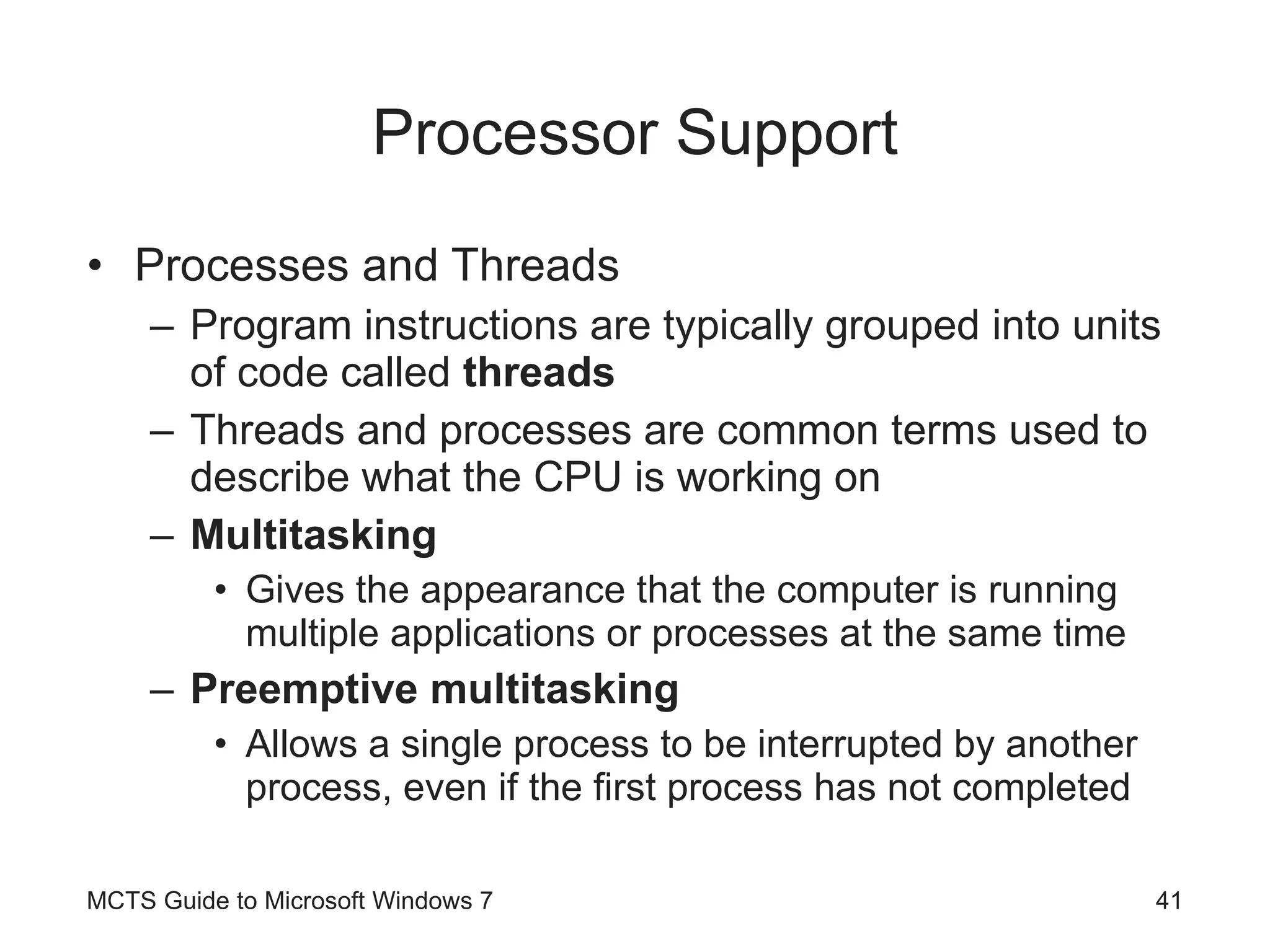 Processor Support

• Processes and Threads
– Program instructions are typically grouped into units of code called **threads**
– Threads and processes are common terms used to describe what the CPU is working on
– **Multitasking**
• Gives the appearance that the computer is running multiple applications or processes at the same time
– **Preemptive multitasking**
• Allows a single process to be interrupted by another process, even if the first process has not completed

MCTS Guide to Microsoft Windows 7

41